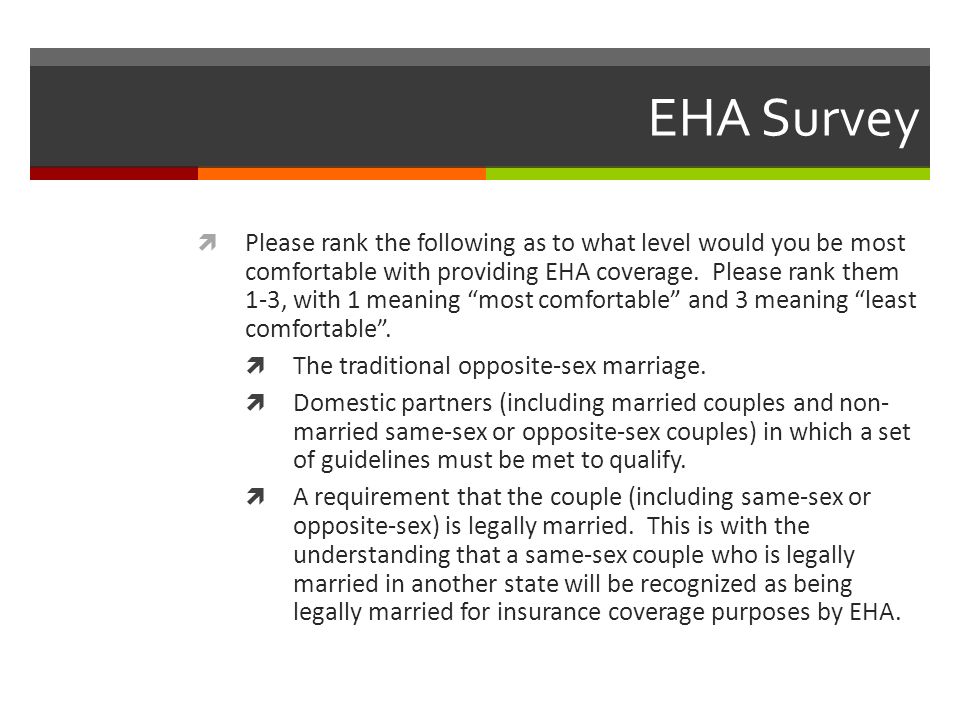 EHA Survey

Please rank the following as to what level would you be most comfortable with providing EHA coverage. Please rank them 1-3, with 1 meaning “most comfortable” and 3 meaning “least comfortable”.

The traditional opposite-sex marriage.

Domestic partners (including married couples and non-married same-sex or opposite-sex couples) in which a set of guidelines must be met to qualify.

A requirement that the couple (including same-sex or opposite-sex) is legally married. This is with the understanding that a same-sex couple who is legally married in another state will be recognized as being legally married for insurance coverage purposes by EHA.